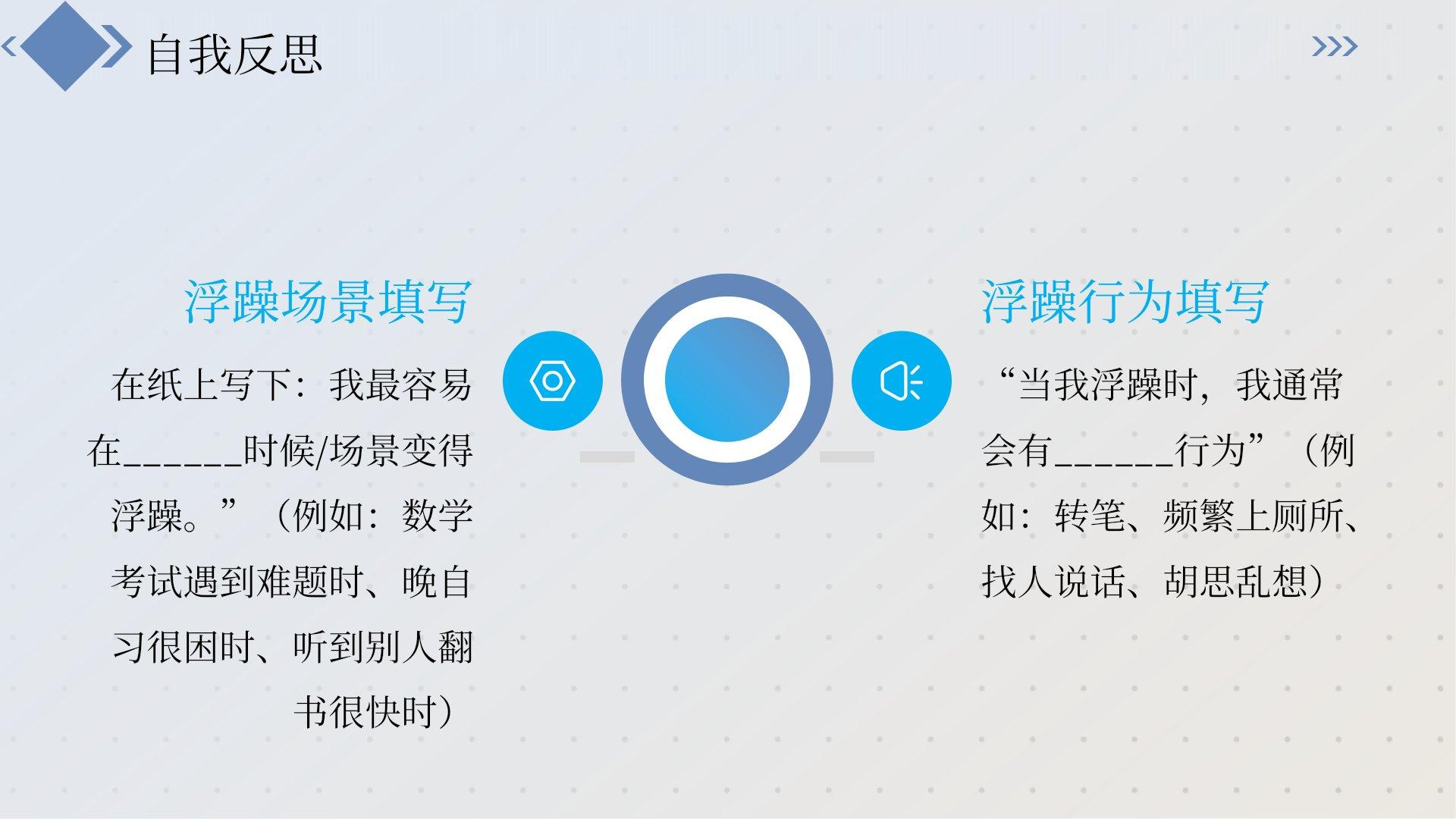 自我反思

浮躁场景填写

在纸上写下：我最容易在______时候/场景变得浮躁。”（例如：数学考试遇到难题时、晚自习很困时、听到别人翻书很快时）

浮躁行为填写

“当我浮躁时，我通常会有______行为”（例如：转笔、频繁上厕所、找人说话、胡思乱想）